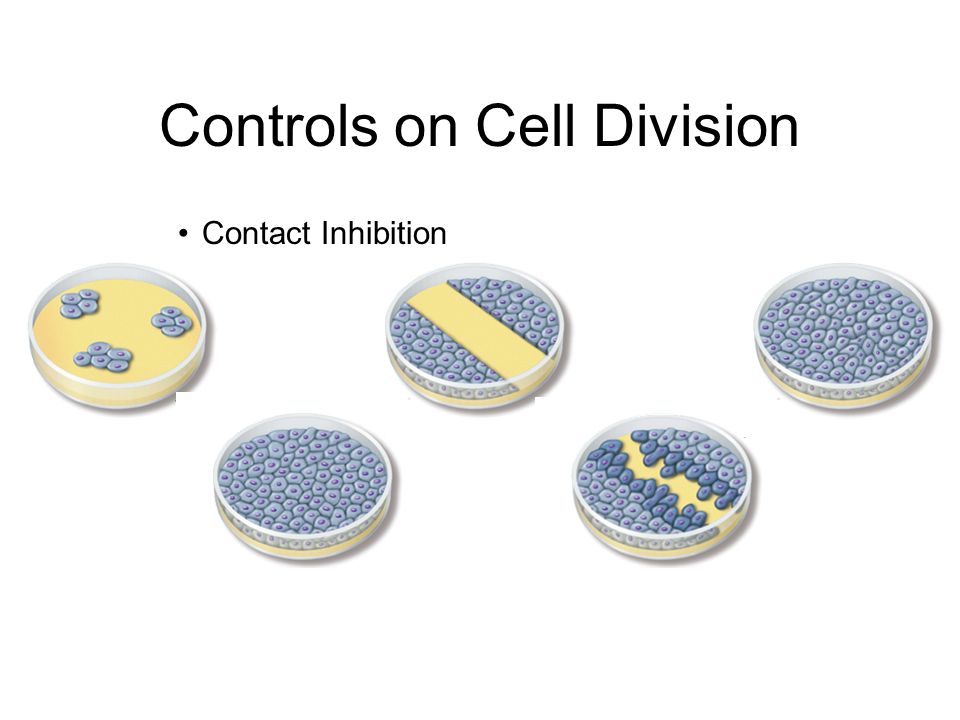 Controls on Cell Division

• Contact Inhibition